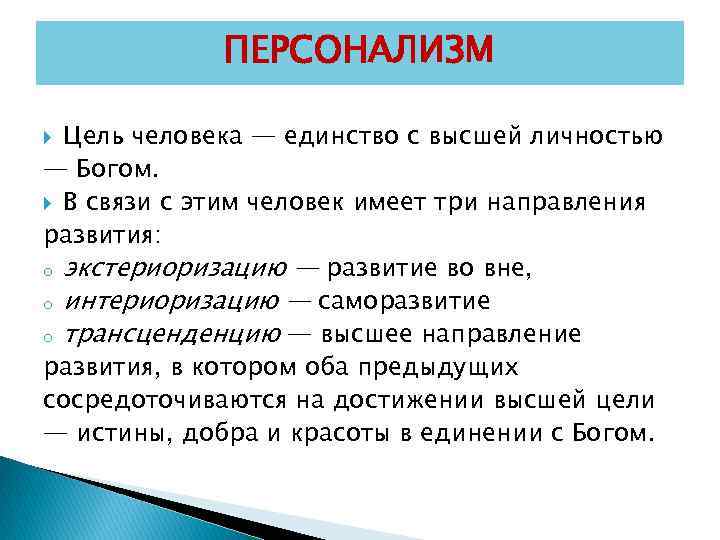 ПЕРСОНАЛИЗМ

Цель человека — единство с высшей личностью — Богом.

В связи с этим человек имеет три направления развития:

экстериоризацию — развитие во вне,

интериоризацию — саморазвитие

трансценденцию — высшее направление развития, в котором оба предыдущих сосредоточиваются на достижении высшей цели — истины, добра и красоты в единении с Богом.